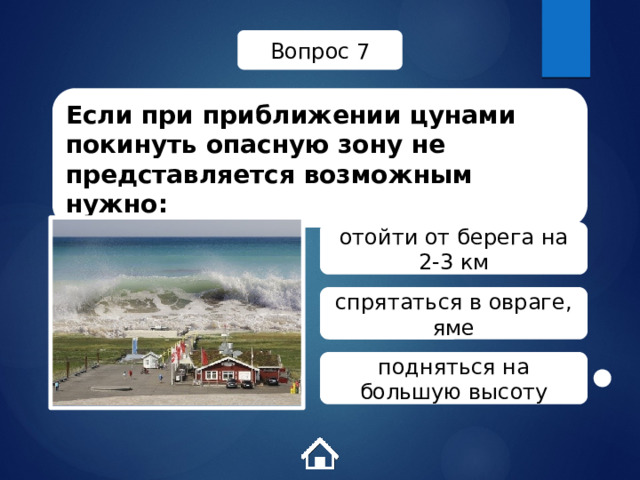 Вопрос 7

Если при приближении цунами покинуть опасную зону не представляется возможным нужно:

отойти от берега на 2-3 км

спрятаться в овраге, яме

подняться на большую высоту